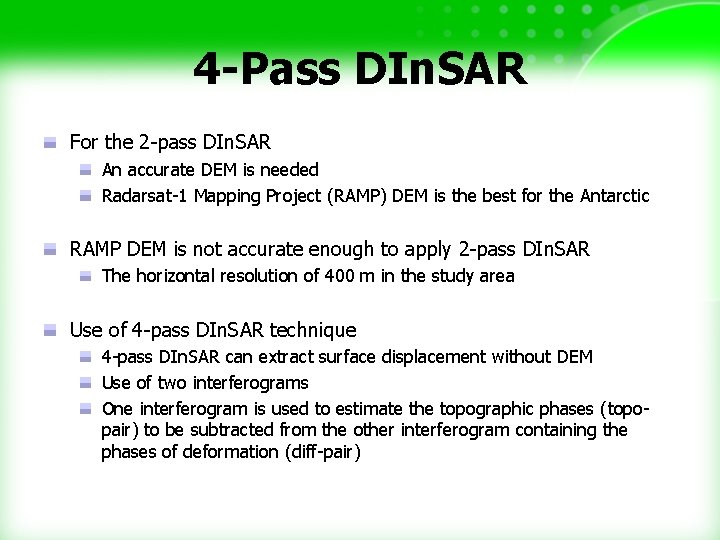 4-Pass DInSAR

For the 2-pass DInSAR
An accurate DEM is needed
Radarsat-1 Mapping Project (RAMP) DEM is the best for the Antarctic

RAMP DEM is not accurate enough to apply 2-pass DInSAR
The horizontal resolution of 400 m in the study area

Use of 4-pass DInSAR technique
4-pass DInSAR can extract surface displacement without DEM
Use of two interferograms
One interferogram is used to estimate the topographic phases (topo-pair) to be subtracted from the other interferogram containing the phases of deformation (diff-pair)